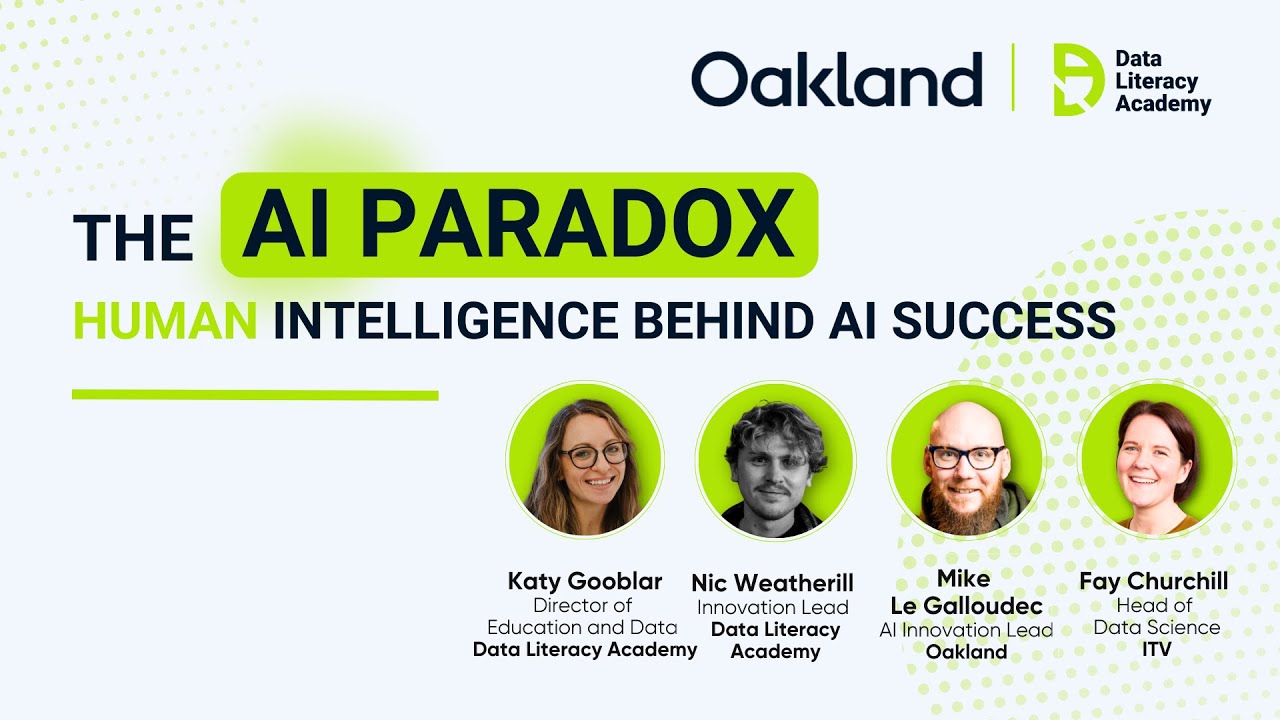 Oakland
Data Literacy Academy

THE AI PARADOX
HUMAN INTELLIGENCE BEHIND AI SUCCESS

Katy Gooblar
Director of Education and Data
Data Literacy Academy

Nic Weatherill
Innovation Lead
Data Literacy Academy

Mike Le Galloudec
AI Innovation Lead
Oakland

Fay Churchill
Head of Data Science
ITV